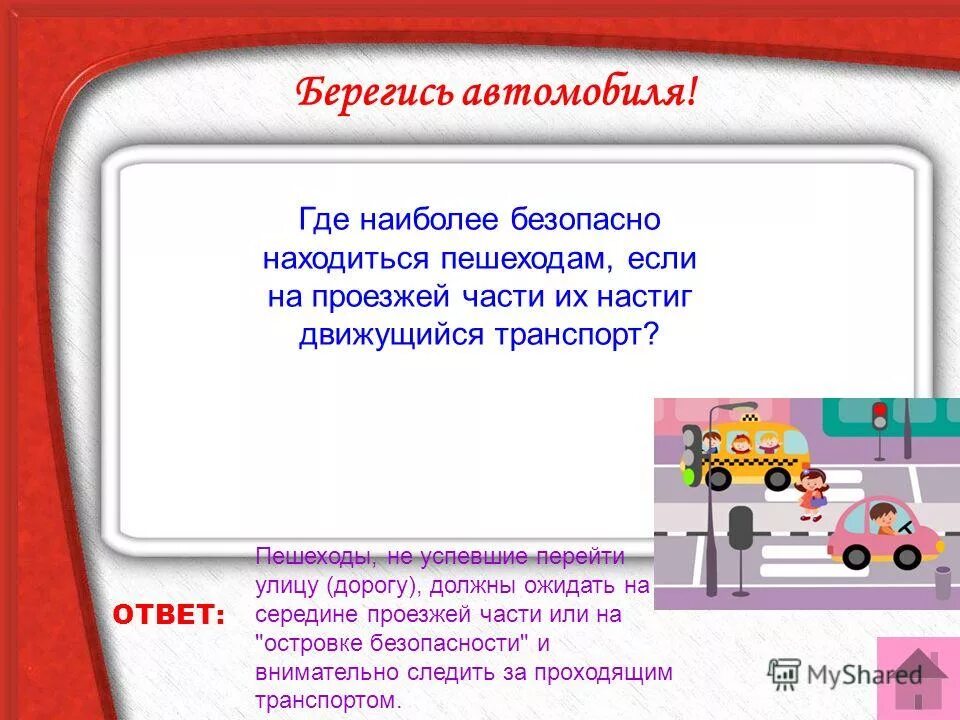 Берегись автомобиля!

Где наиболее безопасно находиться пешеходам, если на проезжей части их настиг движущийся транспорт?

ОТВЕТ:

Пешеходы, не успевшие перейти улицу (дорогу), должны ожидать на середине проезжей части или на "островке безопасности" и внимательно следить за проходящим транспортом.

MyShared